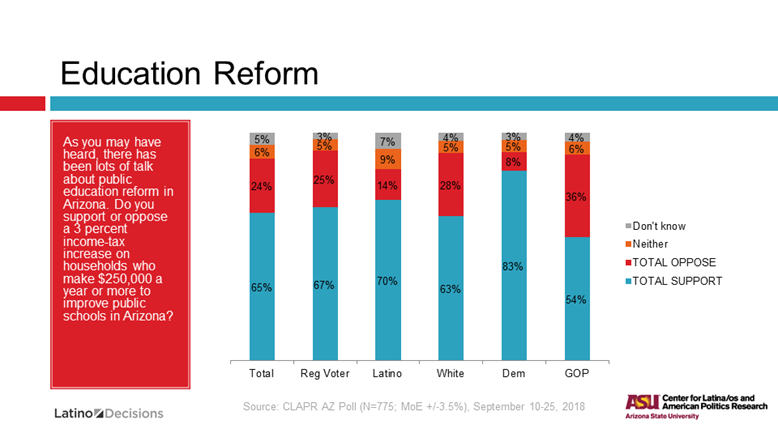 Education Reform

As you may have heard, there has been lots of talk about public education reform in Arizona. Do you support or oppose a 3 percent income-tax increase on households who make $250,000 a year or more to improve public schools in Arizona?

| | Total | Reg Voter | Latino | White | Dem | GOP |
|---|---|---|---|---|---|---|
| Don't know | 5% | 3% | 7% | 4% | 3% | 4% |
| Neither | 6% | 5% | 9% | 5% | 5% | 6% |
| TOTAL OPPOSE | 24% | 25% | 14% | 28% | 8% | 36% |
| TOTAL SUPPORT | 65% | 67% | 70% | 63% | 83% | 54% |

Don't know
Neither
TOTAL OPPOSE
TOTAL SUPPORT

Source: CLAPR AZ Poll (N=775; MoE +/-3.5%), September 10-25, 2018

Latino Decisions

ASU Center for Latina/os and American Politics Research
Arizona State University